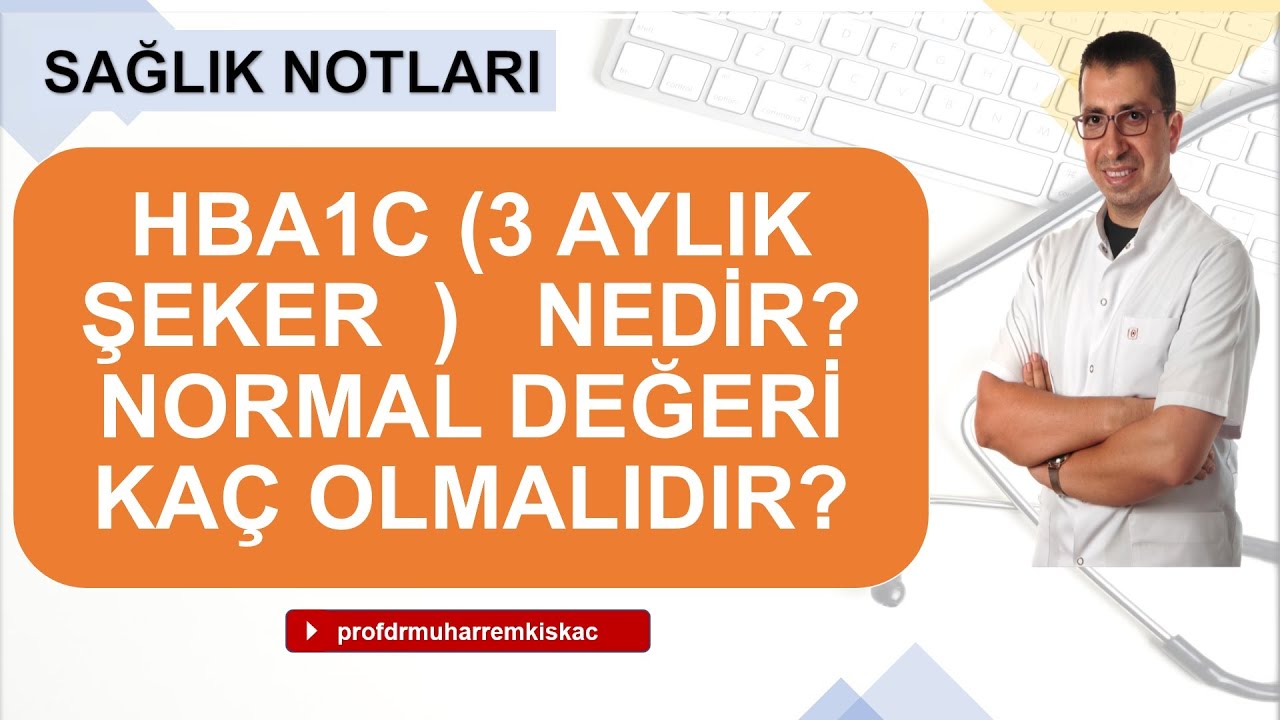 SAĞLIK NOTLARI

HBA1C (3 AYLIK ŞEKER ) NEDİR? NORMAL DEĞERİ KAÇ OLMALIDIR?

profdrmuharremkiskac